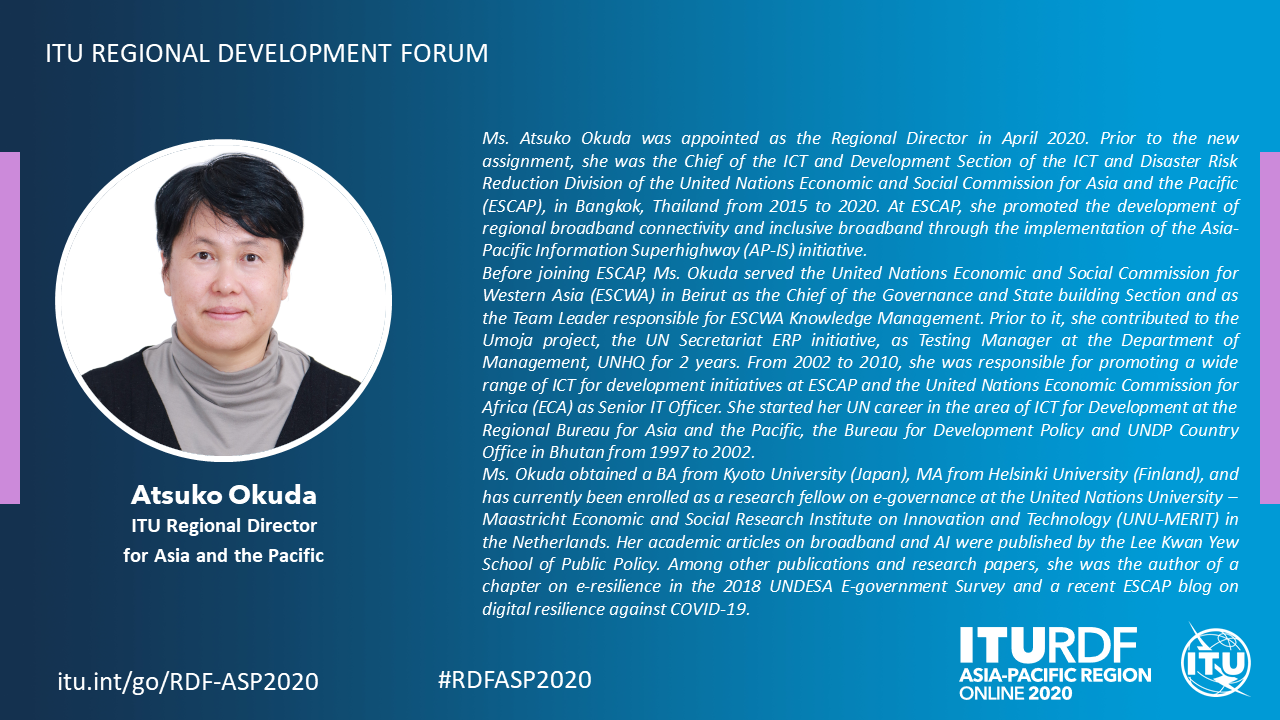 ITU REGIONAL DEVELOPMENT FORUM

Atsuko Okuda
ITU Regional Director
for Asia and the Pacific

Ms. Atsuko Okuda was appointed as the Regional Director in April 2020. Prior to the new assignment, she was the Chief of the ICT and Development Section of the ICT and Disaster Risk Reduction Division of the United Nations Economic and Social Commission for Asia and the Pacific (ESCAP), in Bangkok, Thailand from 2015 to 2020. At ESCAP, she promoted the development of regional broadband connectivity and inclusive broadband through the implementation of the Asia-Pacific Information Superhighway (AP-IS) initiative.
Before joining ESCAP, Ms. Okuda served the United Nations Economic and Social Commission for Western Asia (ESCWA) in Beirut as the Chief of the Governance and State building Section and as the Team Leader responsible for ESCWA Knowledge Management. Prior to it, she contributed to the Umoja project, the UN Secretariat ERP initiative, as Testing Manager at the Department of Management, UNHQ for 2 years. From 2002 to 2010, she was responsible for promoting a wide range of ICT for development initiatives at ESCAP and the United Nations Economic Commission for Africa (ECA) as Senior IT Officer. She started her UN career in the area of ICT for Development at the Regional Bureau for Asia and the Pacific, the Bureau for Development Policy and UNDP Country Office in Bhutan from 1997 to 2002.
Ms. Okuda obtained a BA from Kyoto University (Japan), MA from Helsinki University (Finland), and has currently been enrolled as a research fellow on e-governance at the United Nations University – Maastricht Economic and Social Research Institute on Innovation and Technology (UNU-MERIT) in the Netherlands. Her academic articles on broadband and AI were published by the Lee Kwan Yew School of Public Policy. Among other publications and research papers, she was the author of a chapter on e-resilience in the 2018 UNDESA E-government Survey and a recent ESCAP blog on digital resilience against COVID-19.

itu.int/go/RDF-ASP2020

#RDFASP2020

ITURDF
ASIA-PACIFIC REGION
ONLINE 2020

ITU